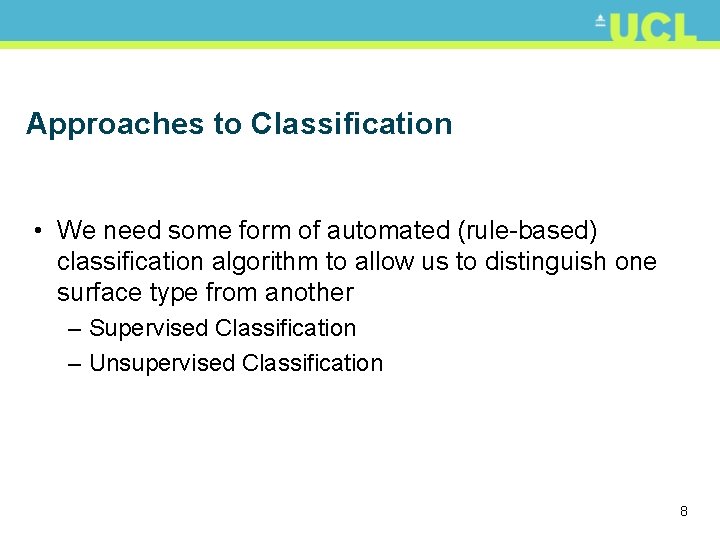 UCL

Approaches to Classification

• We need some form of automated (rule-based) classification algorithm to allow us to distinguish one surface type from another

– Supervised Classification

– Unsupervised Classification

8